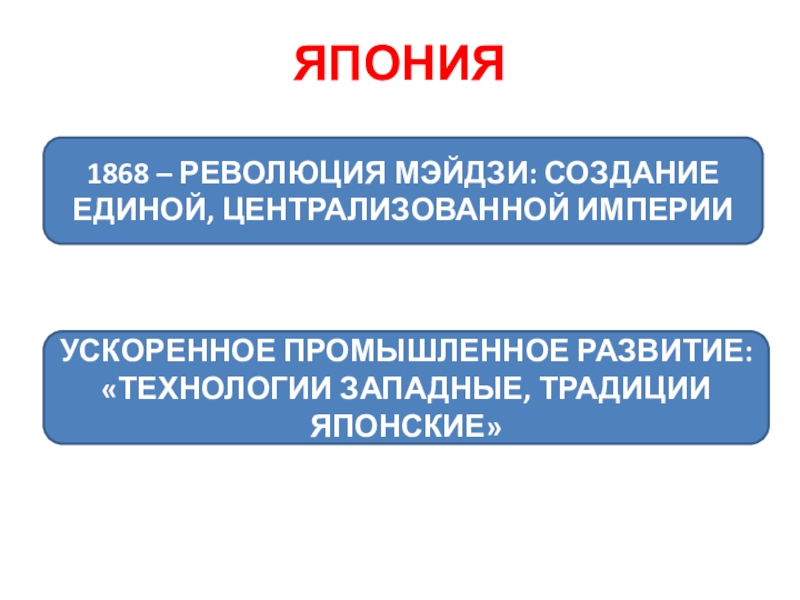 ЯПОНИЯ

1868 – РЕВОЛЮЦИЯ МЭЙДЗИ: СОЗДАНИЕ ЕДИНОЙ, ЦЕНТРАЛИЗОВАННОЙ ИМПЕРИИ

УСКОРЕННОЕ ПРОМЫШЛЕННОЕ РАЗВИТИЕ: «ТЕХНОЛОГИИ ЗАПАДНЫЕ, ТРАДИЦИИ ЯПОНСКИЕ»